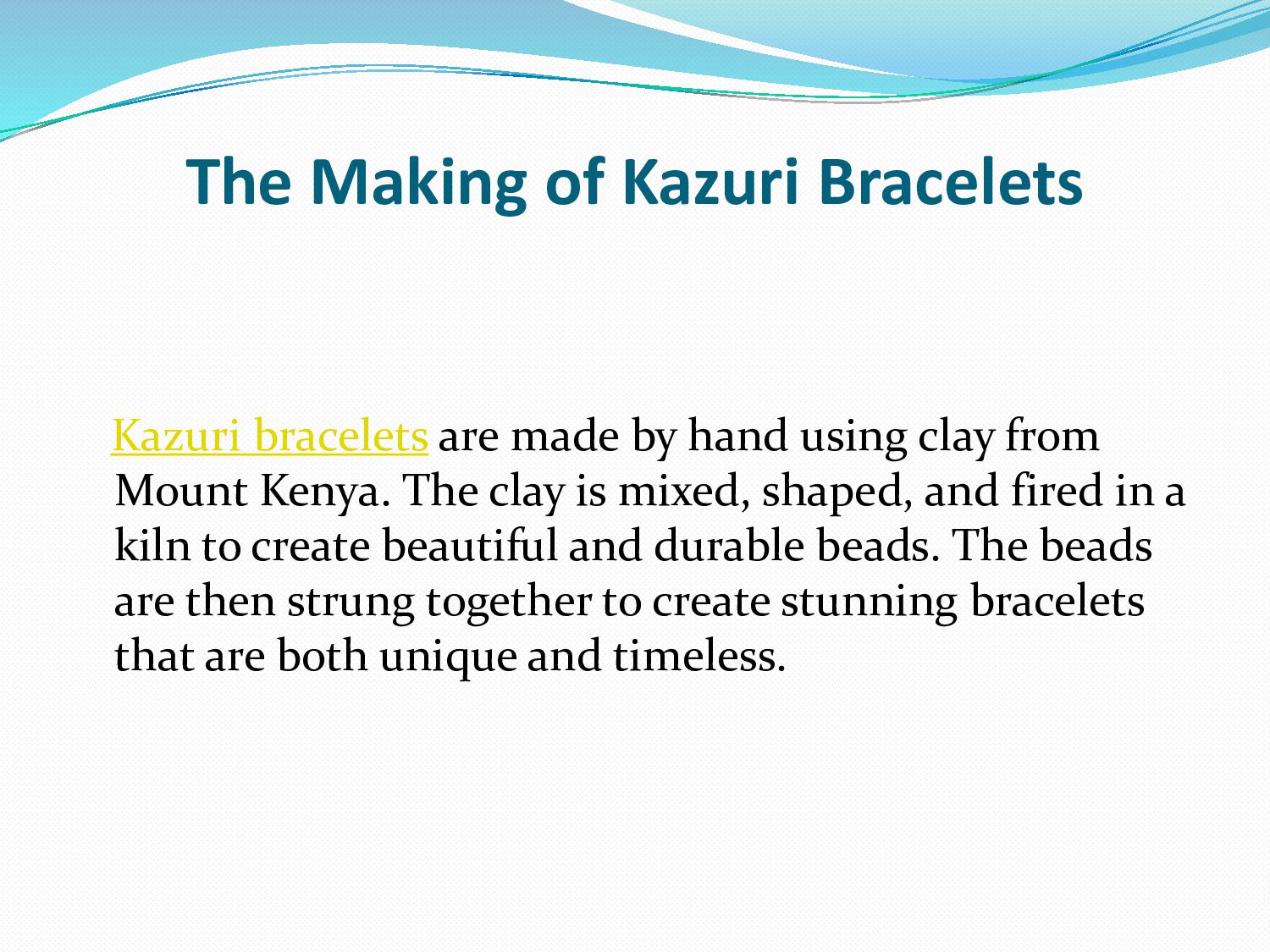 The Making of Kazuri Bracelets

Kazuri bracelets are made by hand using clay from Mount Kenya. The clay is mixed, shaped, and fired in a kiln to create beautiful and durable beads. The beads are then strung together to create stunning bracelets that are both unique and timeless.